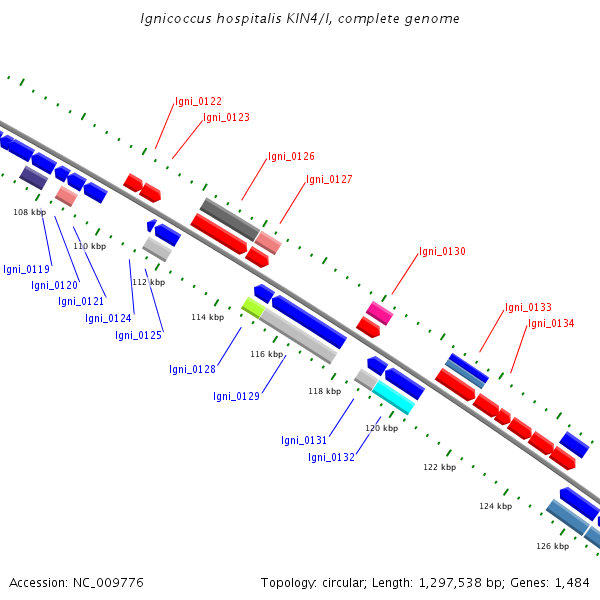 Ignicoccus hospitalis KIN4/I, complete genome

Igni_0122
Igni_0123
Igni_0126
Igni_0127
Igni_0130
Igni_0133
Igni_0134

108 kbp
110 kbp
112 kbp
114 kbp
116 kbp
118 kbp
120 kbp
122 kbp
124 kbp
126 kbp

Igni_0119
Igni_0120
Igni_0121
Igni_0124
Igni_0125
Igni_0128
Igni_0129
Igni_0131
Igni_0132

Accession: NC_009776

Topology: circular; Length: 1,297,538 bp; Genes: 1,484